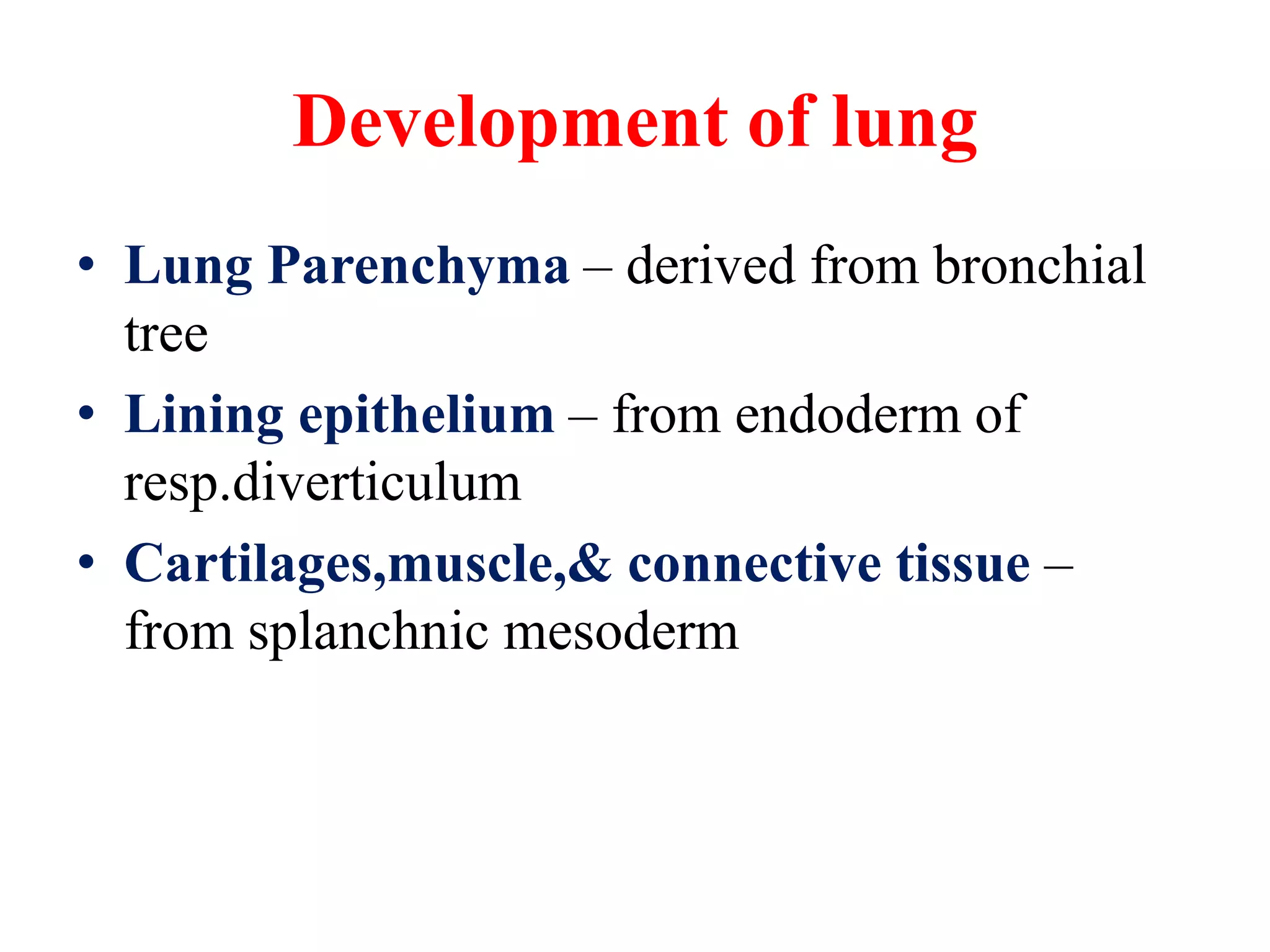 Development of lung

• Lung Parenchyma – derived from bronchial tree
• Lining epithelium – from endoderm of resp.diverticulum
• Cartilages,muscle,& connective tissue – from splanchnic mesoderm